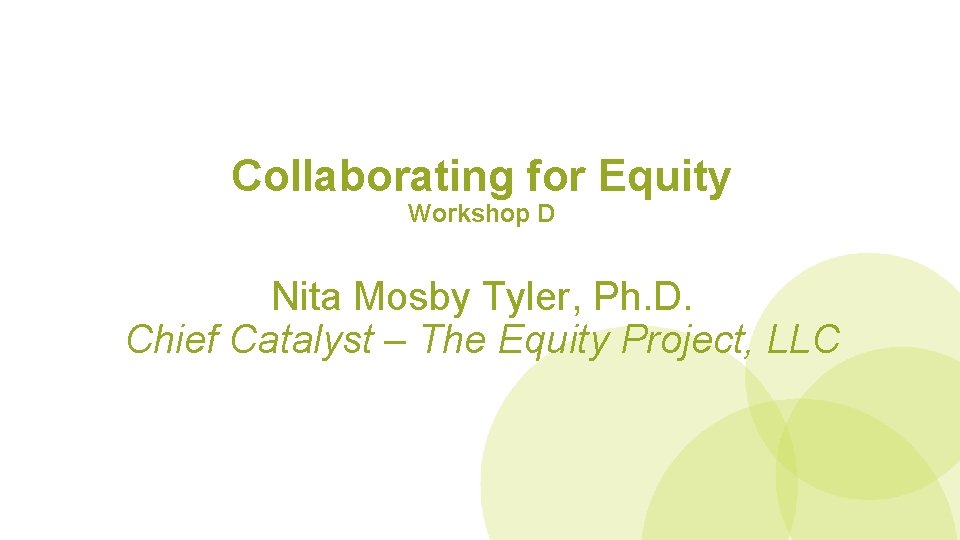 Collaborating for Equity
Workshop D

Nita Mosby Tyler, Ph.D.
Chief Catalyst – The Equity Project, LLC